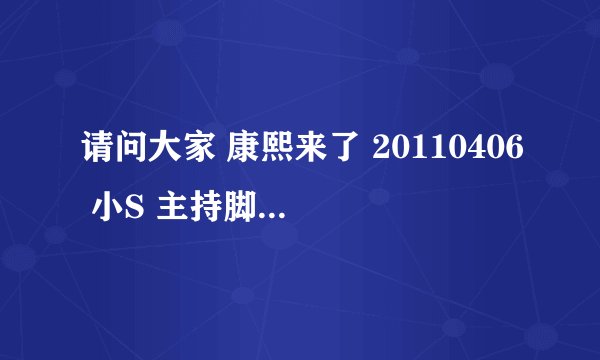 请问大家 康熙来了 20110406 小S 主持脚...